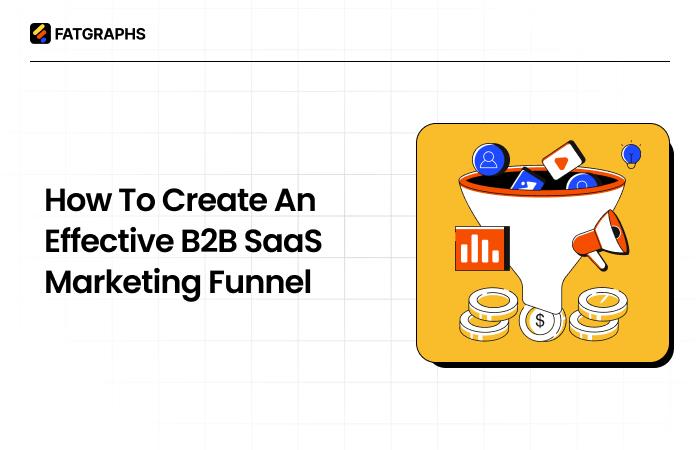 FATGRAPHS

How To Create An Effective B2B SaaS Marketing Funnel

$